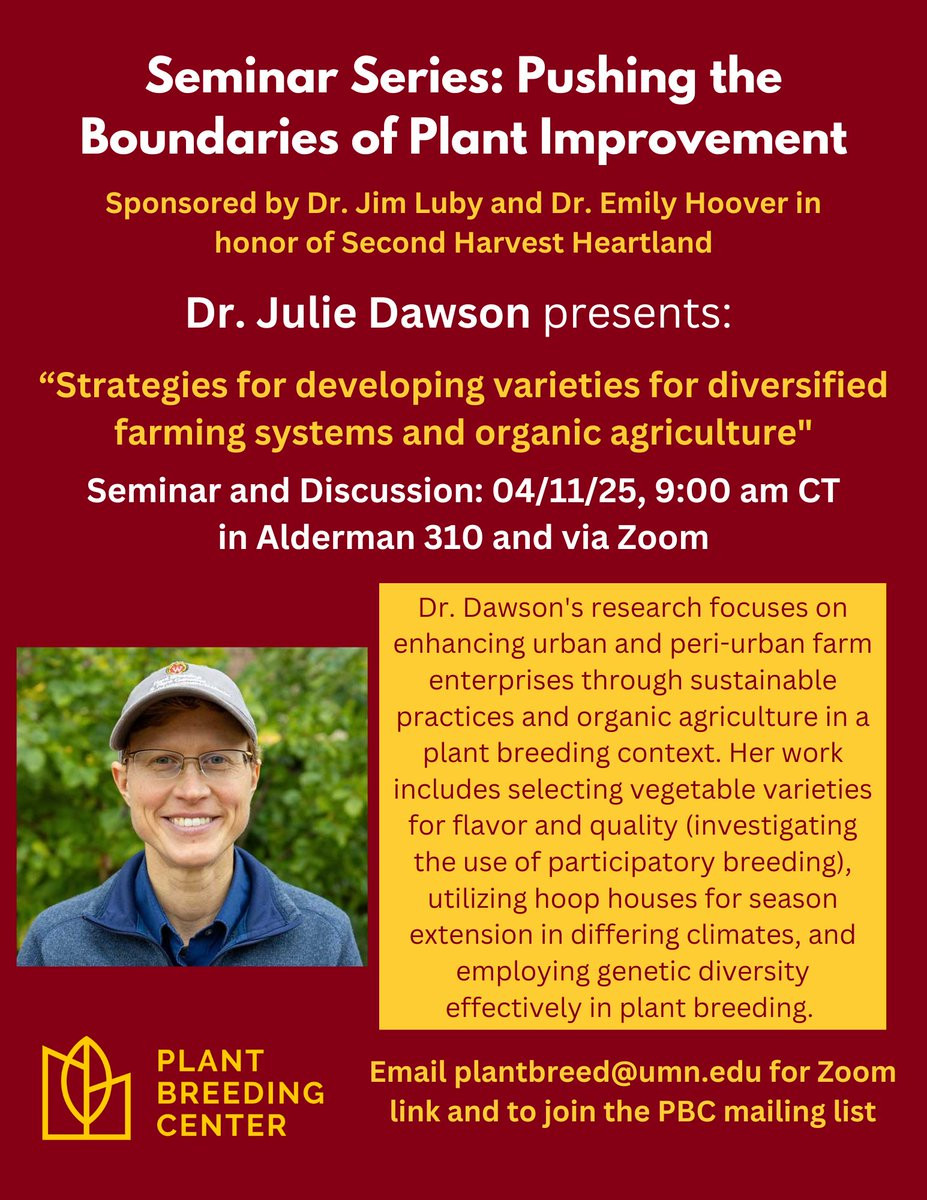 Seminar Series: Pushing the Boundaries of Plant Improvement

Sponsored by Dr. Jim Luby and Dr. Emily Hoover in honor of Second Harvest Heartland

Dr. Julie Dawson presents:

“Strategies for developing varieties for diversified farming systems and organic agriculture"

Seminar and Discussion: 04/11/25, 9:00 am CT in Alderman 310 and via Zoom

Dr. Dawson's research focuses on enhancing urban and peri-urban farm enterprises through sustainable practices and organic agriculture in a plant breeding context. Her work includes selecting vegetable varieties for flavor and quality (investigating the use of participatory breeding), utilizing hoop houses for season extension in differing climates, and employing genetic diversity effectively in plant breeding.

PLANT BREEDING CENTER

Email plantbreed@umn.edu for Zoom link and to join the PBC mailing list